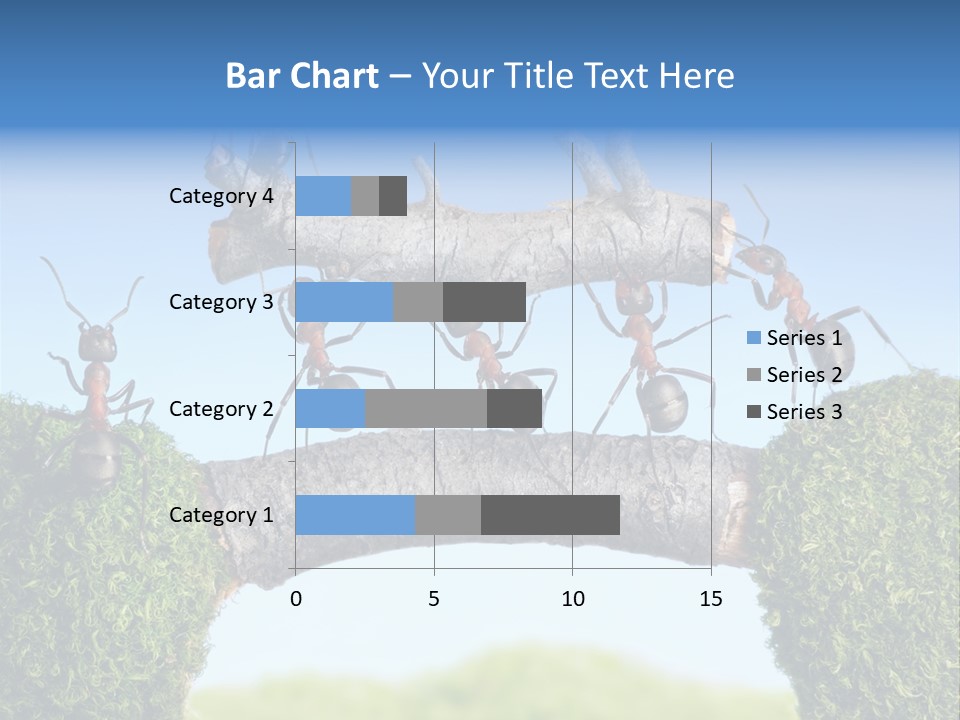 Bar Chart – Your Title Text Here

Category 4
Category 3
Category 2
Category 1

0
5
10
15

Series 1
Series 2
Series 3